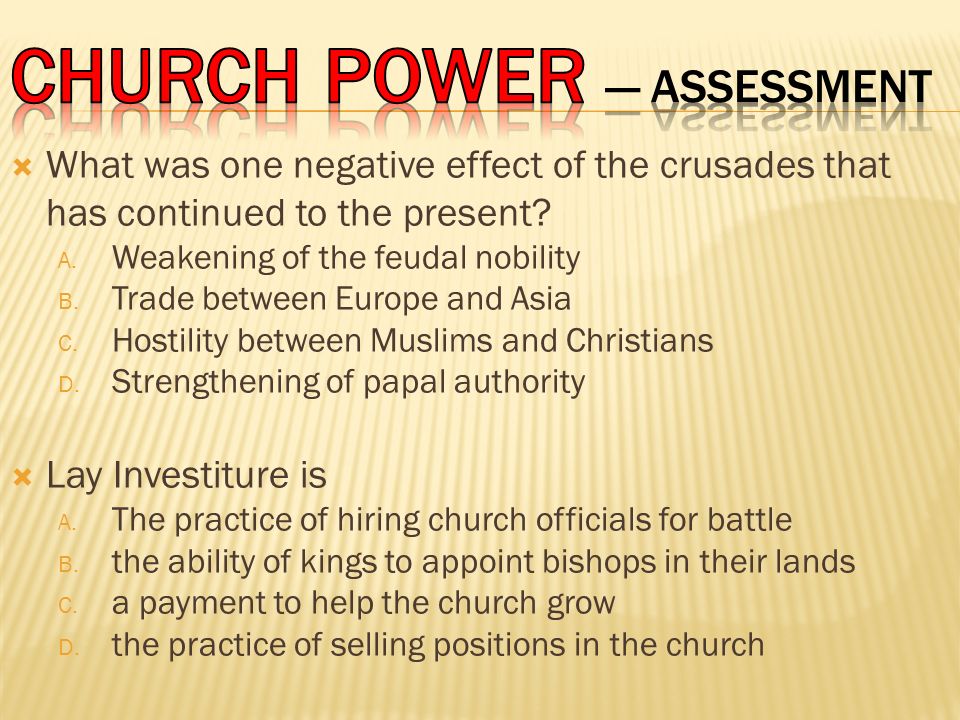 CHURCH POWER — ASSESSMENT

What was one negative effect of the crusades that has continued to the present?

A. Weakening of the feudal nobility
B. Trade between Europe and Asia
C. Hostility between Muslims and Christians
D. Strengthening of papal authority

Lay Investiture is

A. The practice of hiring church officials for battle
B. the ability of kings to appoint bishops in their lands
C. a payment to help the church grow
D. the practice of selling positions in the church